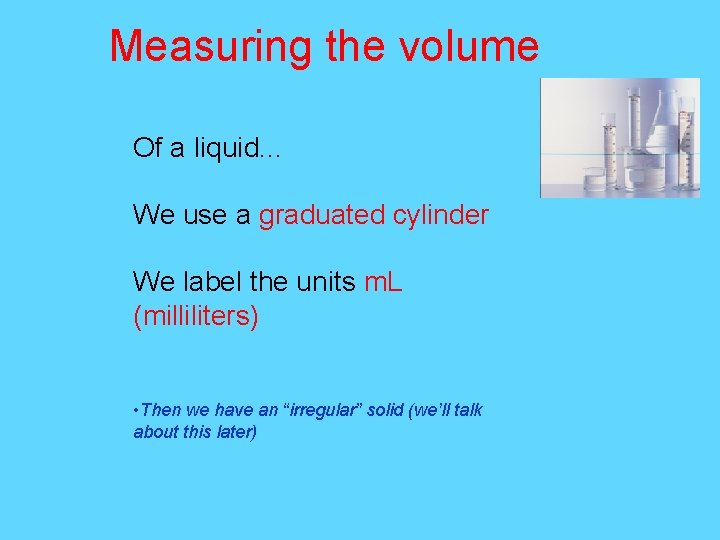 Measuring the volume

Of a liquid…

We use a graduated cylinder

We label the units mL (milliliters)

•Then we have an “irregular” solid (we’ll talk about this later)